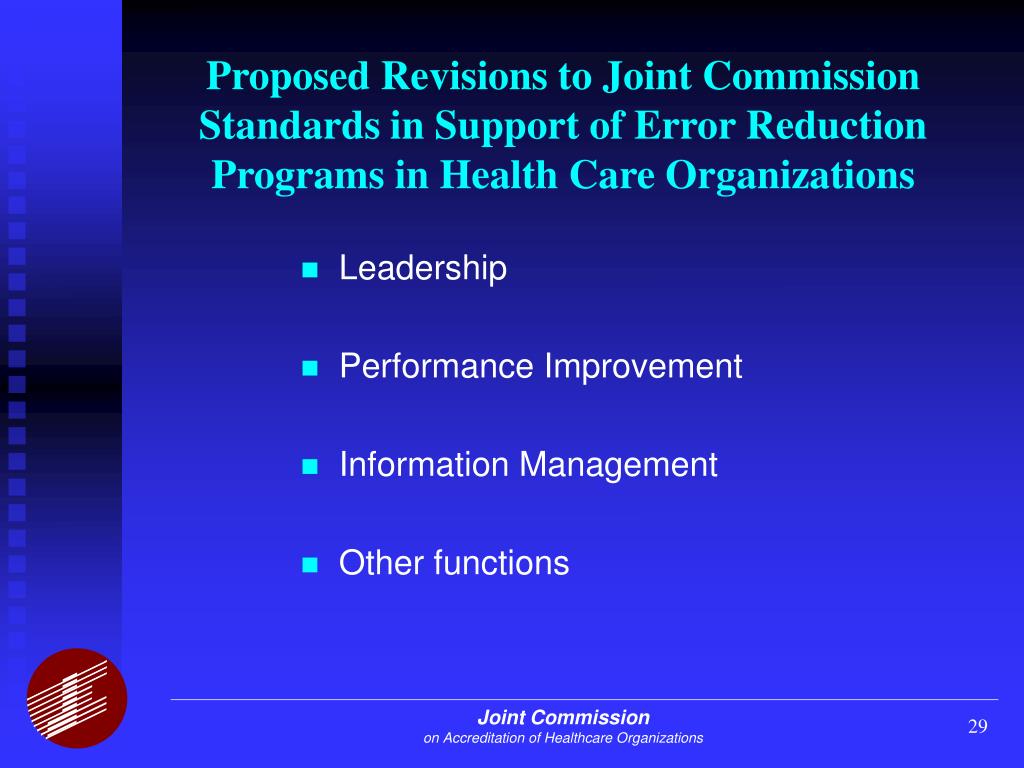 Proposed Revisions to Joint Commission Standards in Support of Error Reduction Programs in Health Care Organizations

- Leadership
- Performance Improvement
- Information Management
- Other functions

Joint Commission
on Accreditation of Healthcare Organizations

29